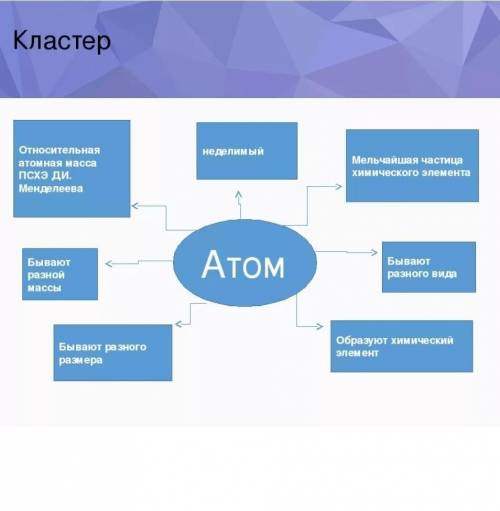 Кластер

Относительная атомная масса ПСХЭ ДИ. Менделеева

неделимый

Мельчайшая частица химического элемента

Бывают разной массы

Атом

Бывают разного вида

Бывают разного размера

Образуют химический элемент